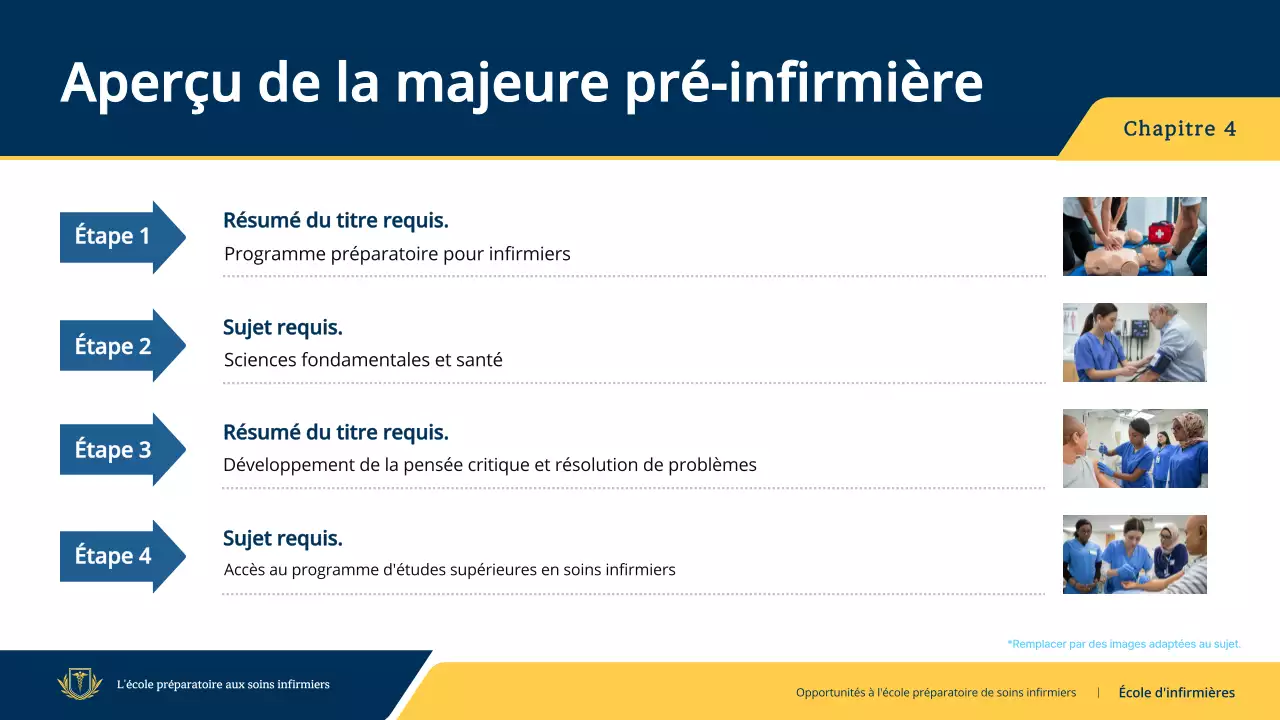 Aperçu de la majeure pré-infirmière

Chapitre 4

Étape 1

Résumé du titre requis.

Programme préparatoire pour infirmiers

Étape 2

Sujet requis.

Sciences fondamentales et santé

Étape 3

Résumé du titre requis.

Développement de la pensée critique et résolution de problèmes

Étape 4

Sujet requis.

Accès au programme d'études supérieures en soins infirmiers

*Remplacer par des images adaptées au sujet.

L'école préparatoire aux soins infirmiers

Opportunités à l'école préparatoire de soins infirmiers | École d'infirmières